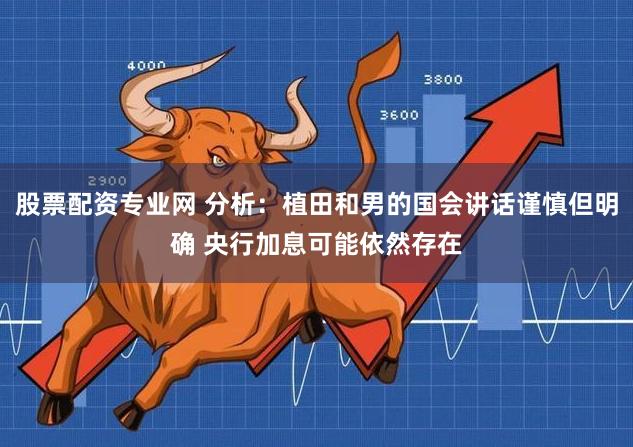 4000

3800

3600

2900

股票配资专业网 分析：植田和男的国会讲话谨慎但明确 央行加息可能依然存在